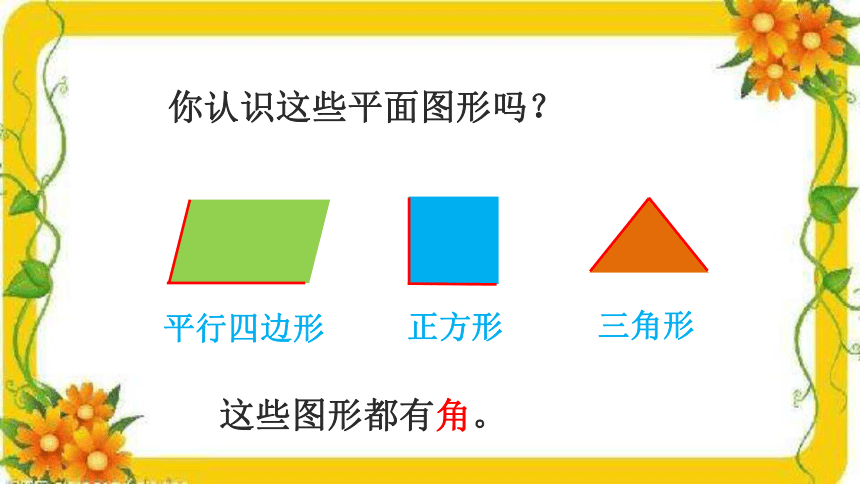 你认识这些平面图形吗？

平行四边形

正方形

三角形

这些图形都有角。